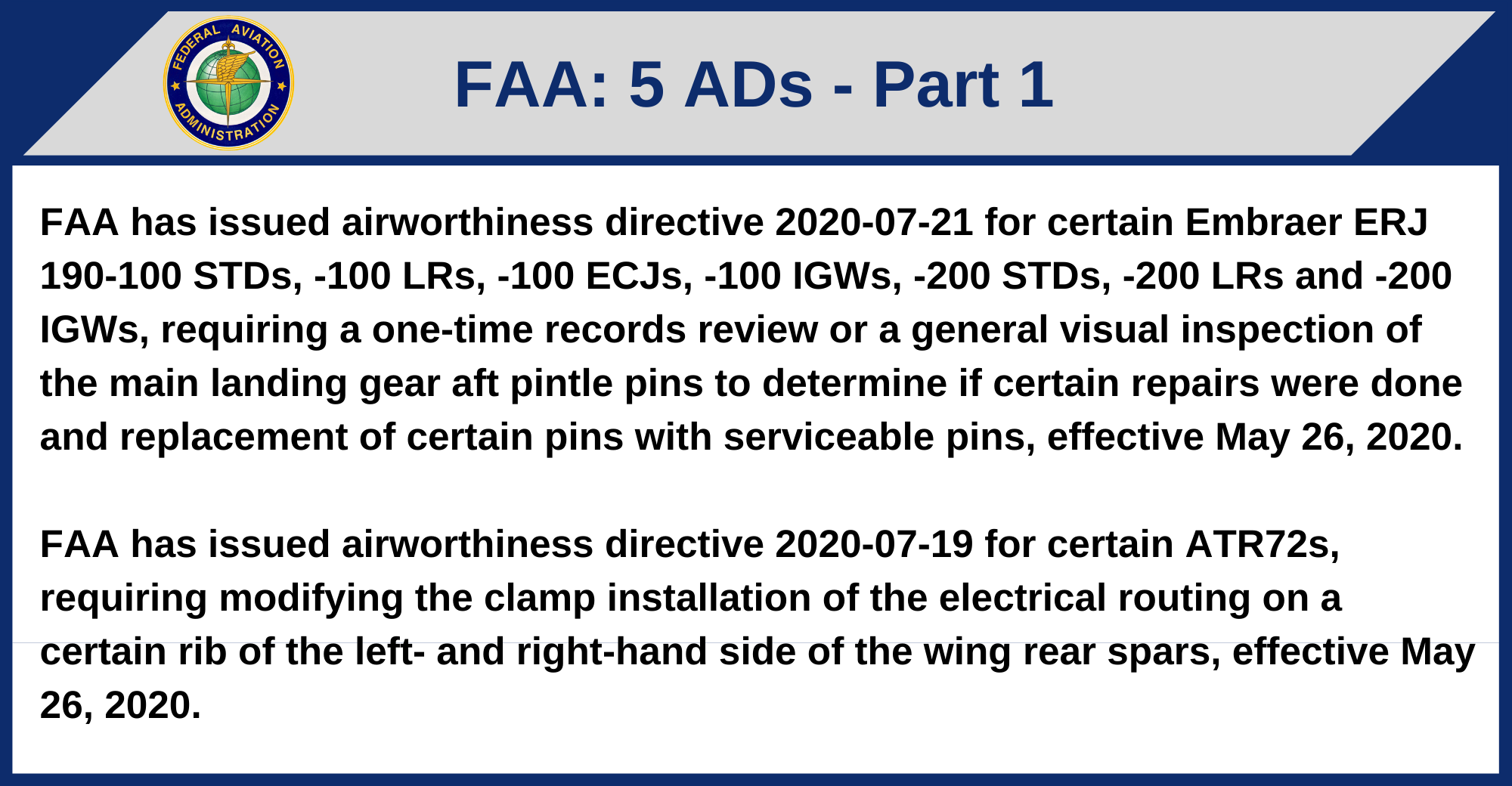 FEDERAL AVIATION ADMINISTRATION

FAA: 5 ADs - Part 1

FAA has issued airworthiness directive 2020-07-21 for certain Embraer ERJ 190-100 STDs, -100 LRs, -100 ECJs, -100 IGWs, -200 STDs, -200 LRs and -200 IGWs, requiring a one-time records review or a general visual inspection of the main landing gear aft pintle pins to determine if certain repairs were done and replacement of certain pins with serviceable pins, effective May 26, 2020.

FAA has issued airworthiness directive 2020-07-19 for certain ATR72s, requiring modifying the clamp installation of the electrical routing on a certain rib of the left- and right-hand side of the wing rear spars, effective May 26, 2020.